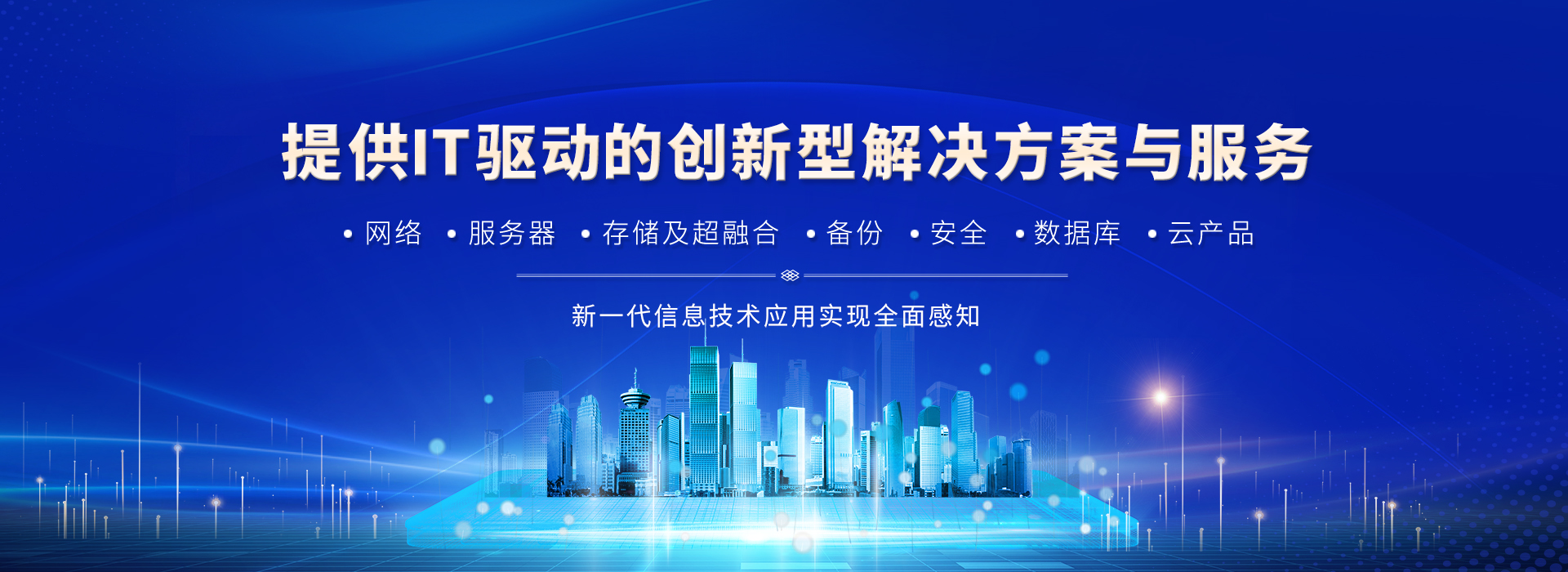 提供IT驱动的创新型解决方案与服务

• 网络 • 服务器 • 存储及超融合 • 备份 • 安全 • 数据库 • 云产品

新一代信息技术应用实现全面感知